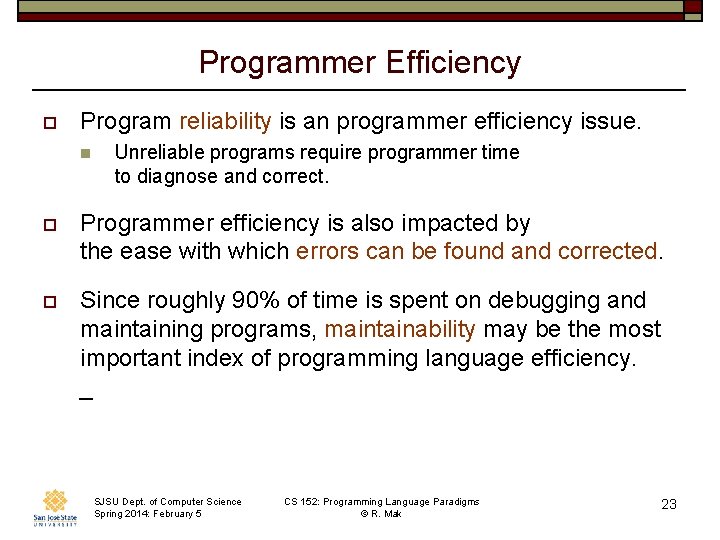 Programmer Efficiency

Program reliability is an programmer efficiency issue.

Unreliable programs require programmer time to diagnose and correct.

Programmer efficiency is also impacted by the ease with which errors can be found and corrected.

Since roughly 90% of time is spent on debugging and maintaining programs, maintainability may be the most important index of programming language efficiency.

_

San José State UNIVERSITY

SJSU Dept. of Computer Science
Spring 2014: February 5

CS 152: Programming Language Paradigms
© R. Mak

23